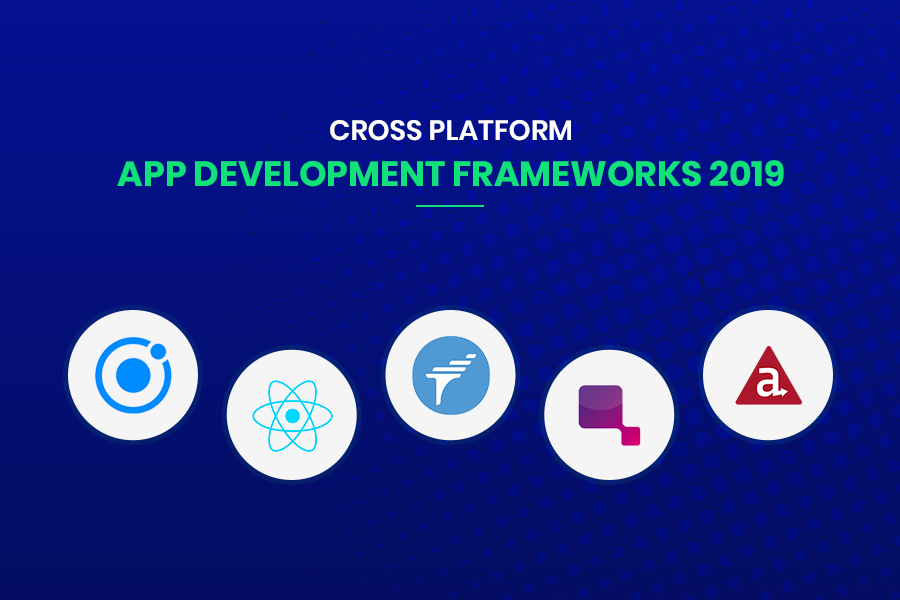 CROSS PLATFORM
APP DEVELOPMENT FRAMEWORKS 2019